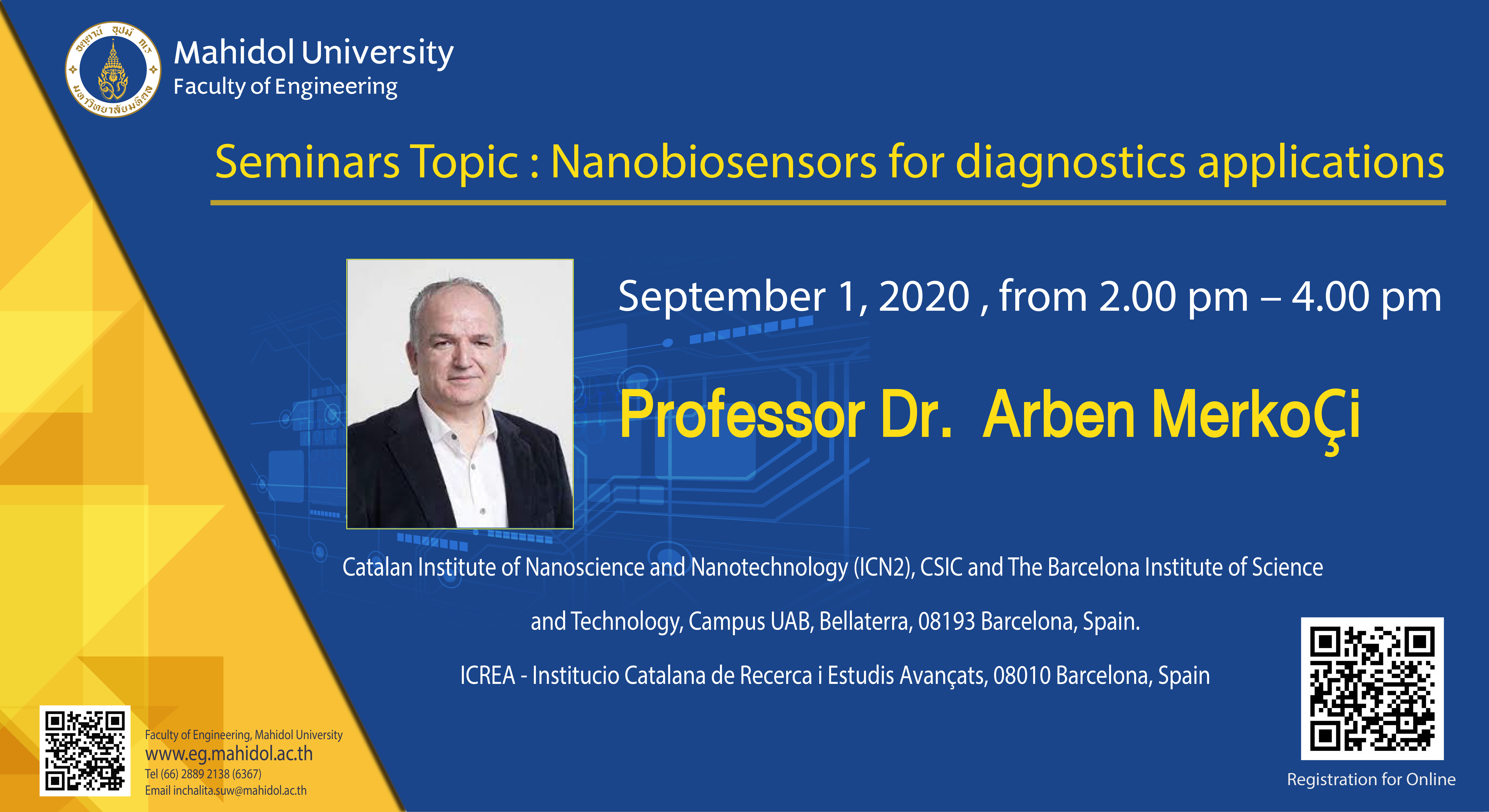 Mahidol University
Faculty of Engineering

Seminars Topic : Nanobiosensors for diagnostics applications

September 1, 2020 , from 2.00 pm – 4.00 pm

Professor Dr. Arben MerkoÇi

Catalan Institute of Nanoscience and Nanotechnology (ICN2), CSIC and The Barcelona Institute of Science and Technology, Campus UAB, Bellaterra, 08193 Barcelona, Spain.

ICREA - Institucio Catalana de Recerca i Estudis Avançats, 08010 Barcelona, Spain

Faculty of Engineering, Mahidol University
www.eg.mahidol.ac.th
Tel (66) 2889 2138 (6367)
Email inchalita.suw@mahidol.ac.th

Registration for Online